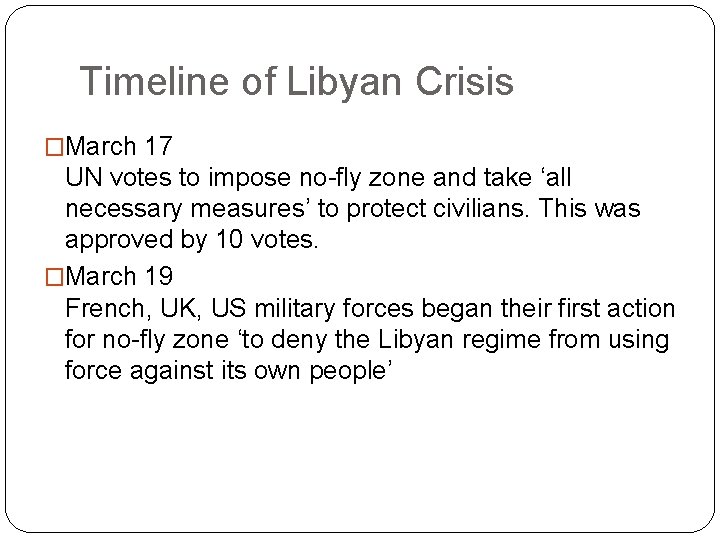 Timeline of Libyan Crisis

□March 17
UN votes to impose no-fly zone and take ‘all necessary measures’ to protect civilians. This was approved by 10 votes.

□March 19
French, UK, US military forces began their first action for no-fly zone ‘to deny the Libyan regime from using force against its own people’